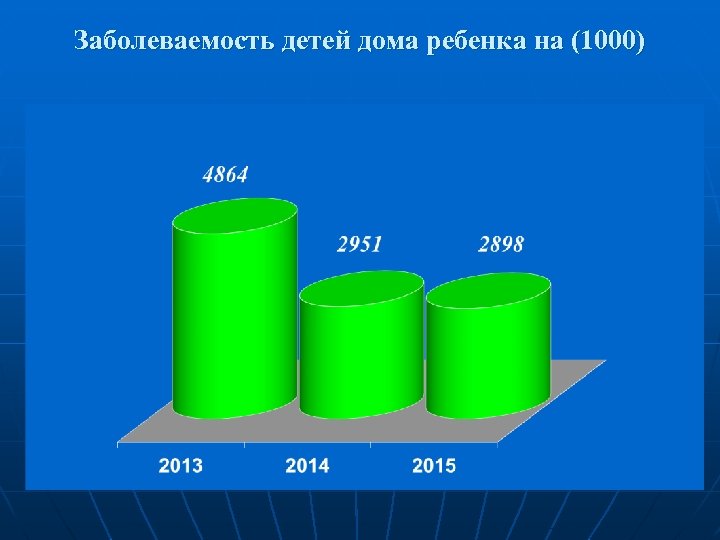 Заболеваемость детей дома ребенка на (1000)

4864

2951

2898

2013

2014

2015